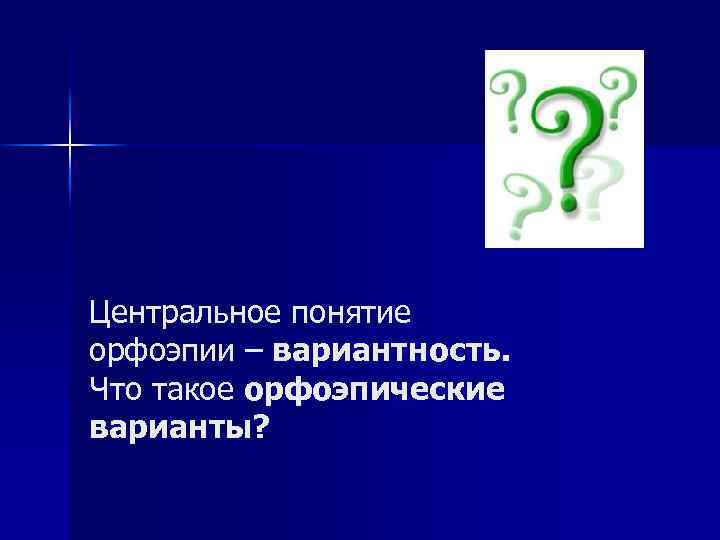 Центральное понятие орфоэпии – вариантность. Что такое орфоэпические варианты?